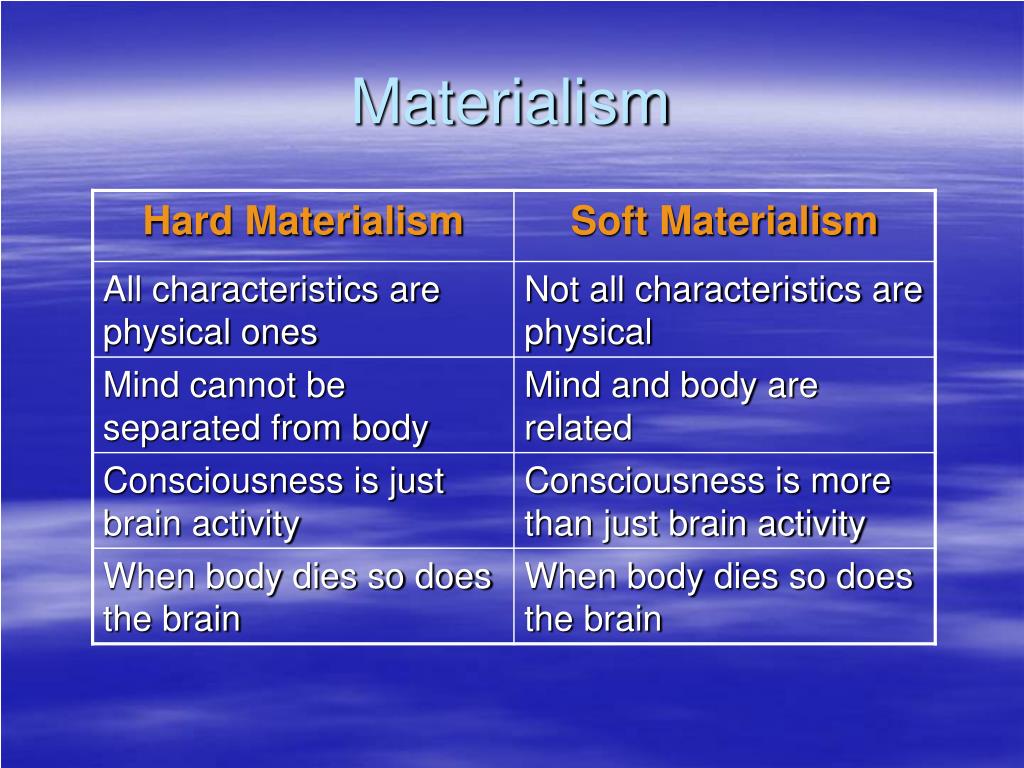 Materialism

| Hard Materialism | Soft Materialism |
|---|---|
| All characteristics are physical ones | Not all characteristics are physical |
| Mind cannot be separated from body | Mind and body are related |
| Consciousness is just brain activity | Consciousness is more than just brain activity |
| When body dies so does the brain | When body dies so does the brain |